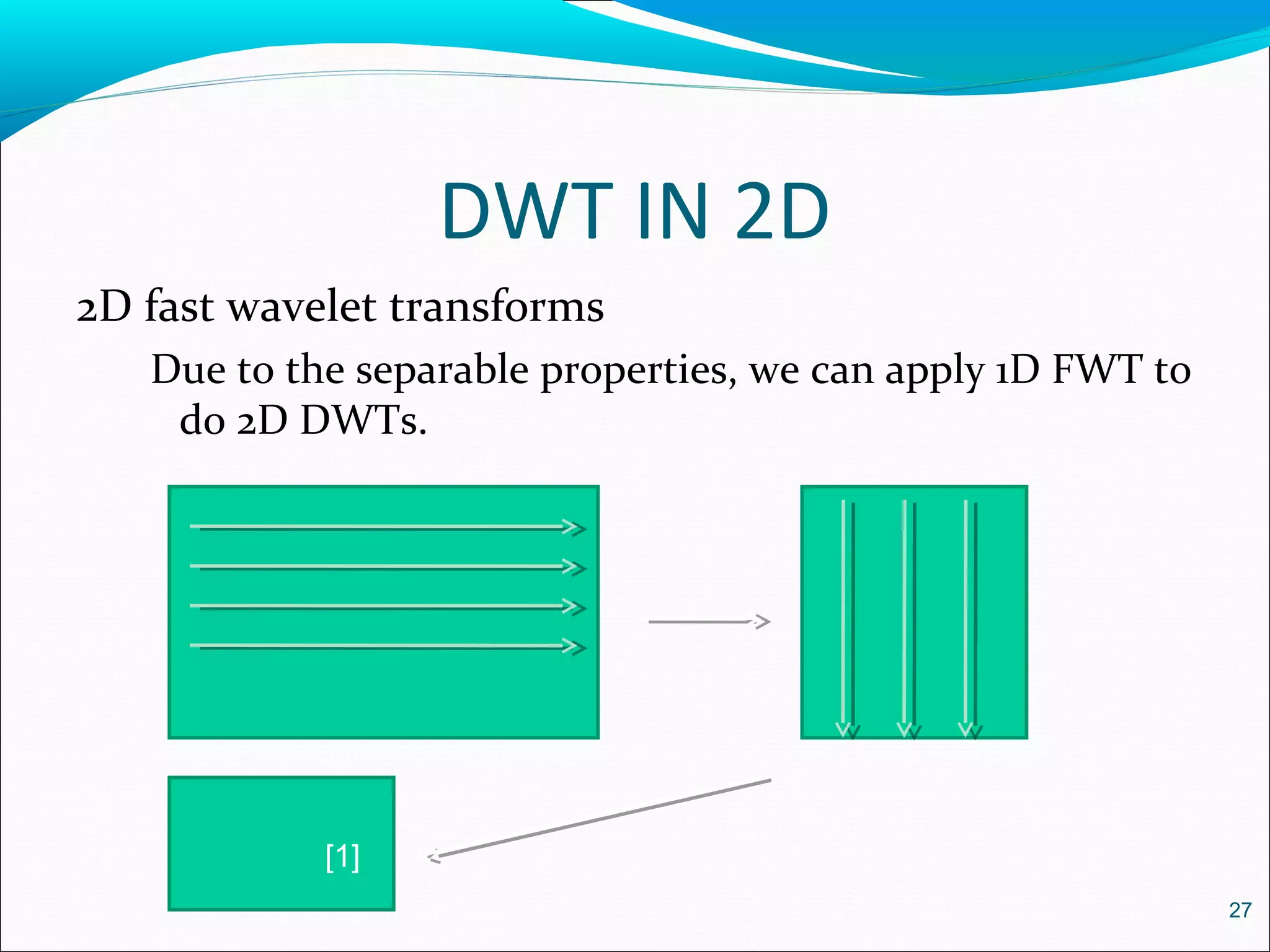 DWT IN 2D

2D fast wavelet transforms

Due to the separable properties, we can apply 1D FWT to do 2D DWTs.

[1]

27